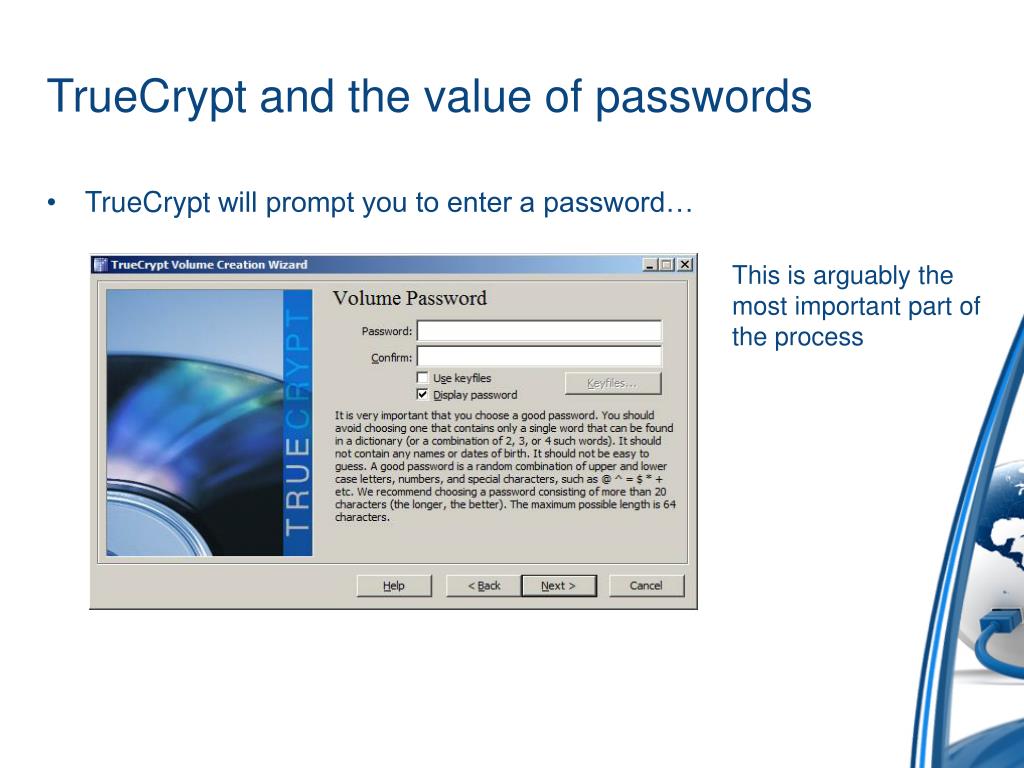 TrueCrypt and the value of passwords

• TrueCrypt will prompt you to enter a password…

TrueCrypt Volume Creation Wizard

TRUECRYPT

Volume Password

Password:

Confirm:

Use keyfiles

Display password

Keyfiles...

It is very important that you choose a good password. You should avoid choosing one that contains only a single word that can be found in a dictionary (or a combination of 2, 3, or 4 such words). It should not contain any names or dates of birth. It should not be easy to guess. A good password is a random combination of upper and lower case letters, numbers, and special characters, such as @ ^ = $ * + etc. We recommend choosing a password consisting of more than 20 characters (the longer, the better). The maximum possible length is 64 characters.

Help

< Back

Next >

Cancel

This is arguably the most important part of the process